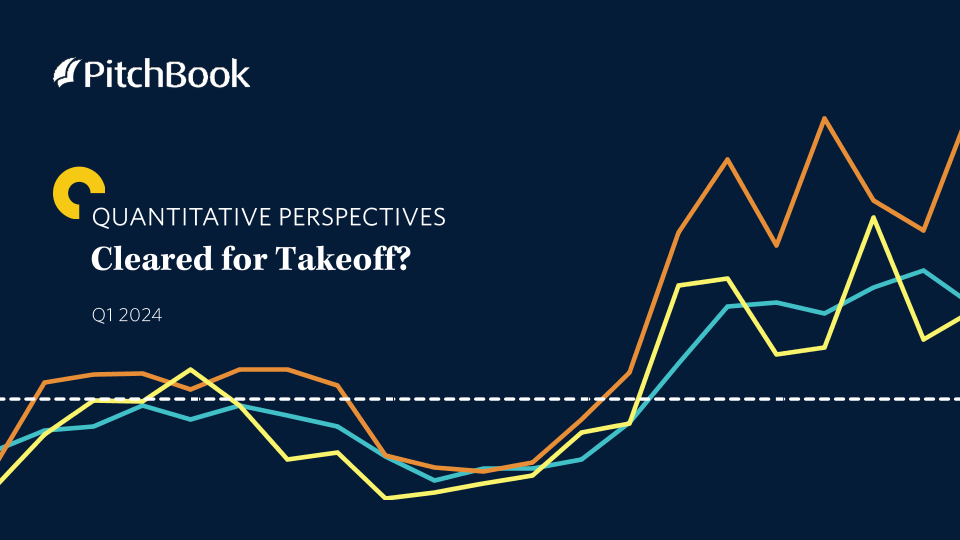 PitchBook

QUANTITATIVE PERSPECTIVES
Cleared for Takeoff?

Q1 2024